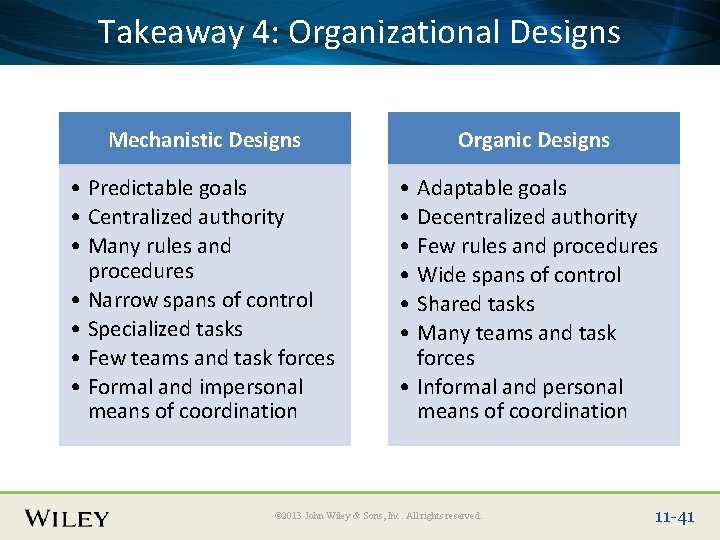 Takeaway 4: Organizational Designs

Mechanistic Designs

• Predictable goals
• Centralized authority
• Many rules and procedures
• Narrow spans of control
• Specialized tasks
• Few teams and task forces
• Formal and impersonal means of coordination

Organic Designs

• Adaptable goals
• Decentralized authority
• Few rules and procedures
• Wide spans of control
• Shared tasks
• Many teams and task forces
• Informal and personal means of coordination

WILEY

©2013 John Wiley & Sons, Inc. All rights reserved.

11-41